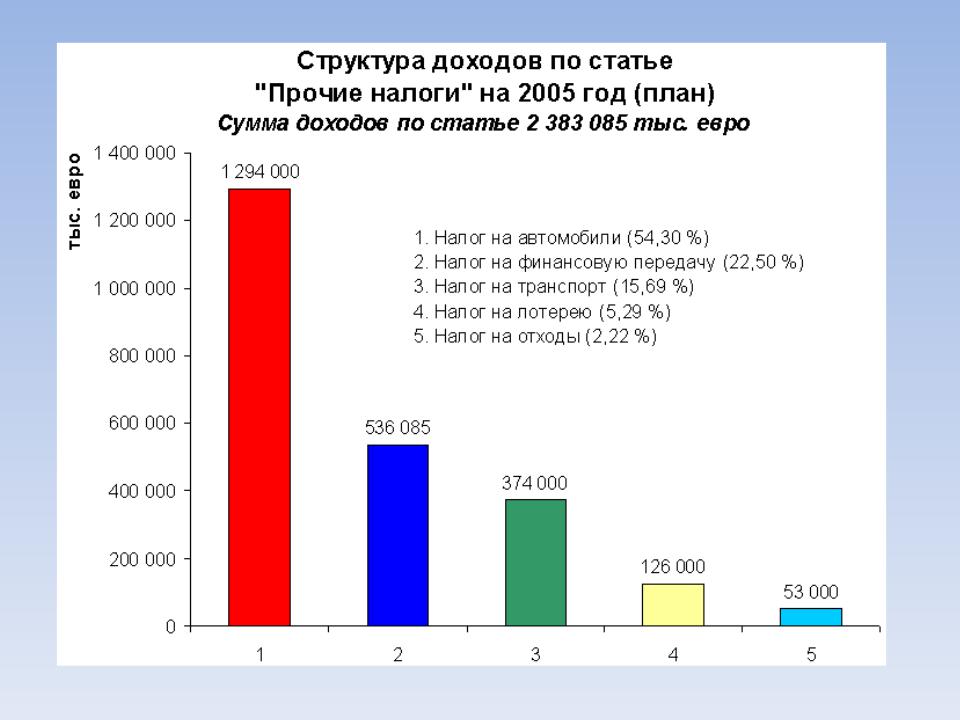 Структура доходов по статье
"Прочие налоги" на 2005 год (план)
Сумма доходов по статье 2 383 085 тыс. евро

тыс. евро

1 400 000
1 200 000
1 000 000
800 000
600 000
400 000
200 000
0

1 294 000
536 085
374 000
126 000
53 000

1. Налог на автомобили (54,30 %)
2. Налог на финансовую передачу (22,50 %)
3. Налог на транспорт (15,69 %)
4. Налог на лотерею (5,29 %)
5. Налог на отходы (2,22 %)

1
2
3
4
5